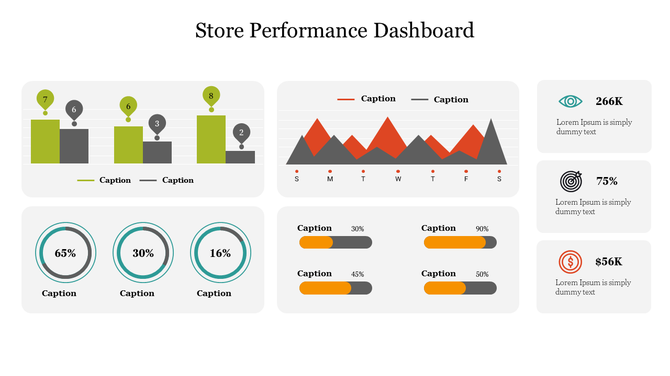 Store Performance Dashboard

7 6 6 3 8 2

Caption Caption

Caption Caption

S M T W T F S

266K
Lorem Ipsum is simply dummy text

75%
Lorem Ipsum is simply dummy text

$56K
Lorem Ipsum is simply dummy text

65%
Caption

30%
Caption

16%
Caption

Caption 30%

Caption 90%

Caption 45%

Caption 50%